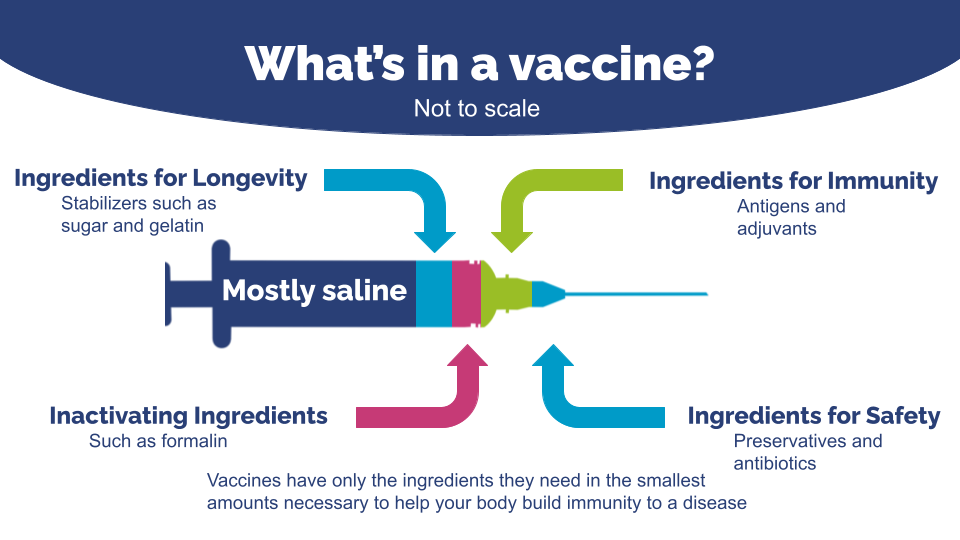 What's in a vaccine?
Not to scale

Ingredients for Longevity
Stabilizers such as sugar and gelatin

Ingredients for Immunity
Antigens and adjuvants

Mostly saline

Inactivating Ingredients
Such as formalin

Ingredients for Safety
Preservatives and antibiotics

Vaccines have only the ingredients they need in the smallest amounts necessary to help your body build immunity to a disease